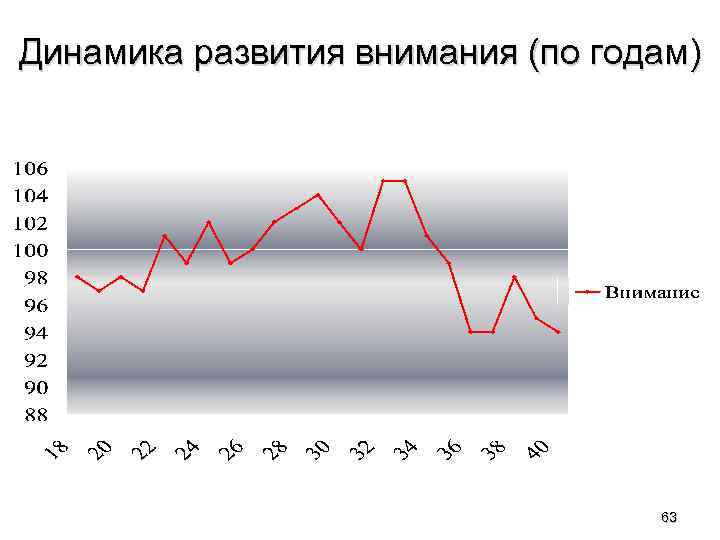 Динамика развития внимания (по годам)

106
104
102
100
98
96
94
92
90
88

18 20 22 24 26 28 30 32 34 36 38 40

Внимание

63